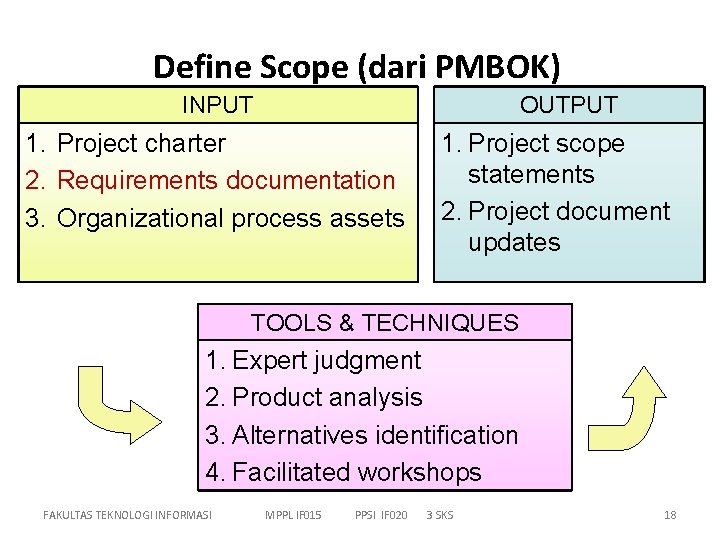 Define Scope (dari PMBOK)

INPUT

1. Project charter
2. Requirements documentation
3. Organizational process assets

OUTPUT

1. Project scope statements
2. Project document updates

TOOLS & TECHNIQUES

1. Expert judgment
2. Product analysis
3. Alternatives identification
4. Facilitated workshops

FAKULTAS TEKNOLOGI INFORMASI MPPL IF015 PPSI IF020 3 SKS 18